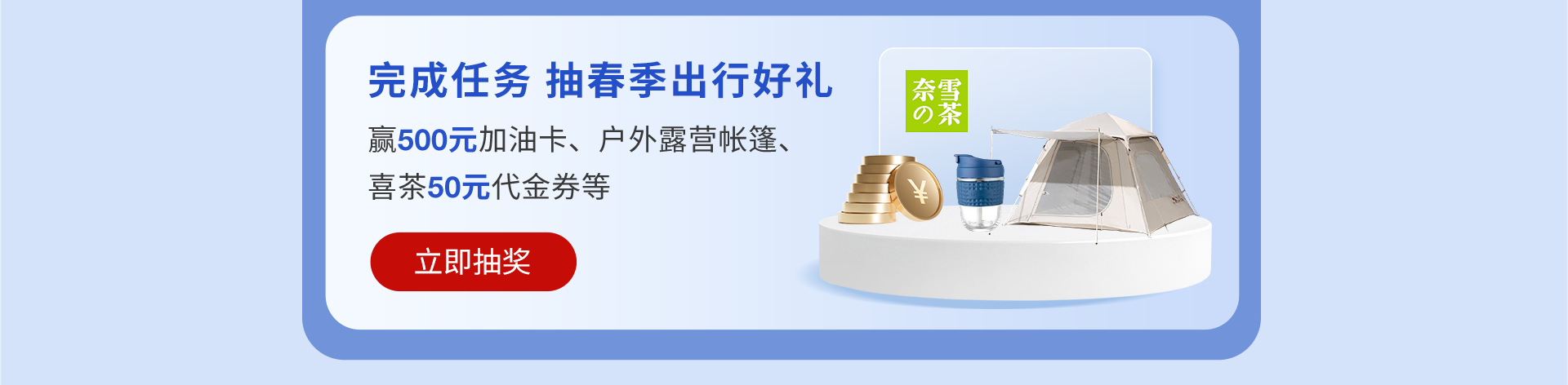 完成任务 抽春季出行好礼

赢500元加油卡、户外露营帐篷、喜茶50元代金券等

立即抽奖

奈雪の茶

¥